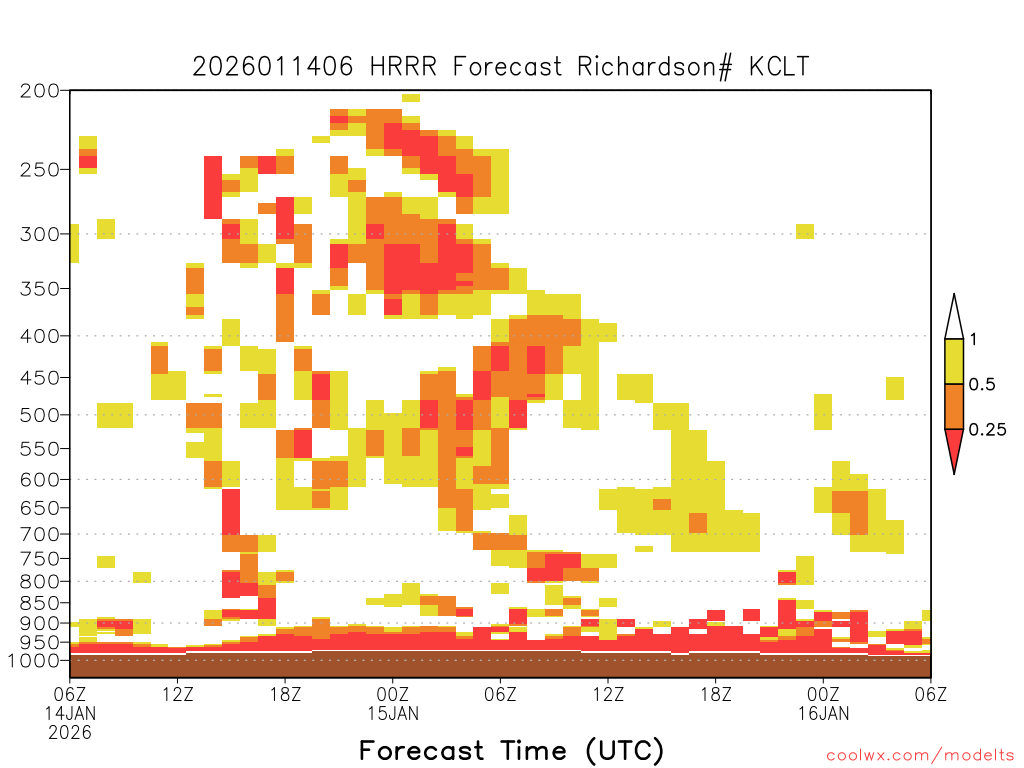 2026011406 HRRR Forecast Richardson# KCLT

200
250
300
350
400
450
500
550
600
650
700
750
800
850
900
950
1000

1
0.5
0.25

06Z 14JAN 2026
12Z
18Z
00Z 15JAN
06Z
12Z
18Z
00Z 16JAN
06Z

Forecast Time (UTC)

coolwx.com/modelts